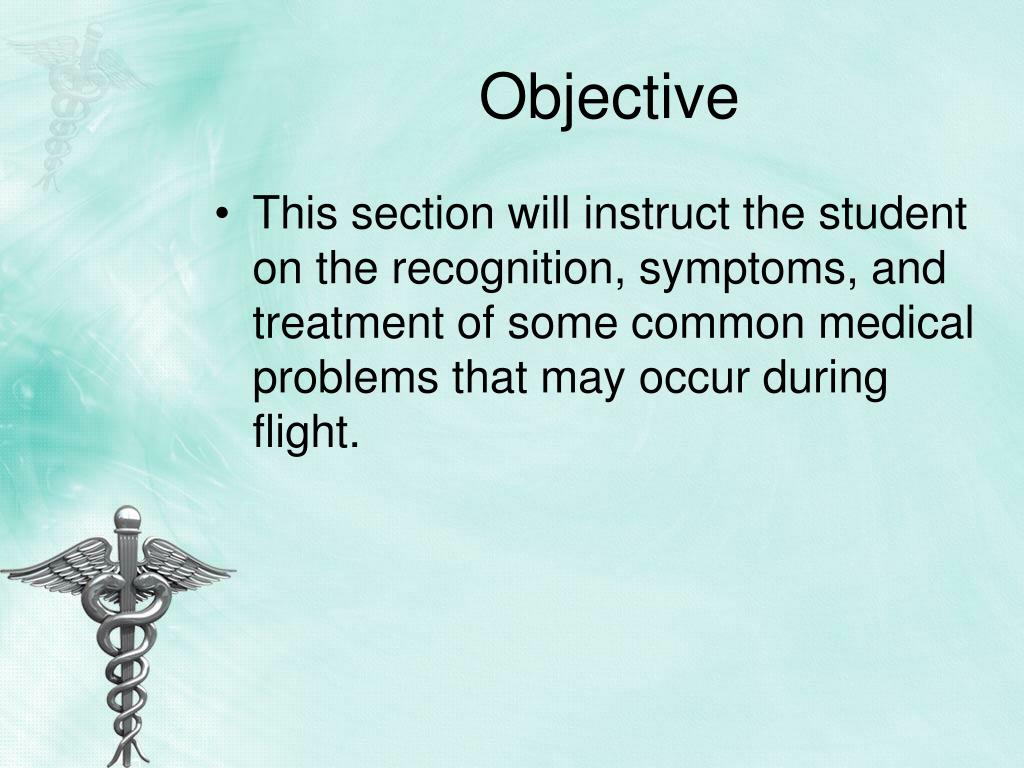 Objective

• This section will instruct the student on the recognition, symptoms, and treatment of some common medical problems that may occur during flight.